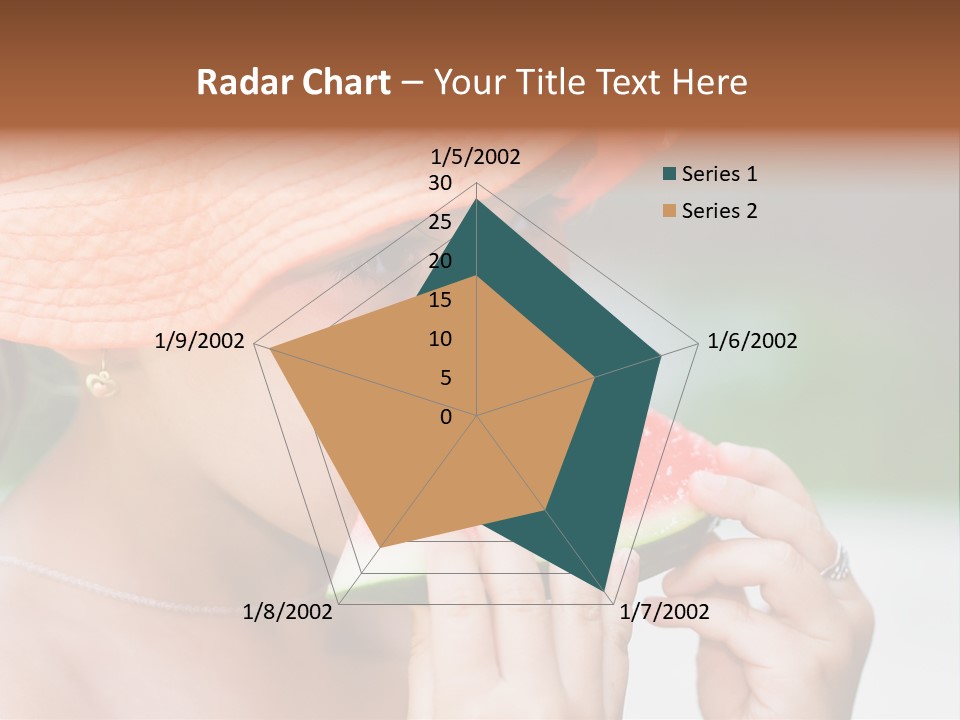 Radar Chart – Your Title Text Here

1/5/2002
30
25
20
15
10
5
0
1/6/2002
1/7/2002
1/8/2002
1/9/2002

Series 1
Series 2